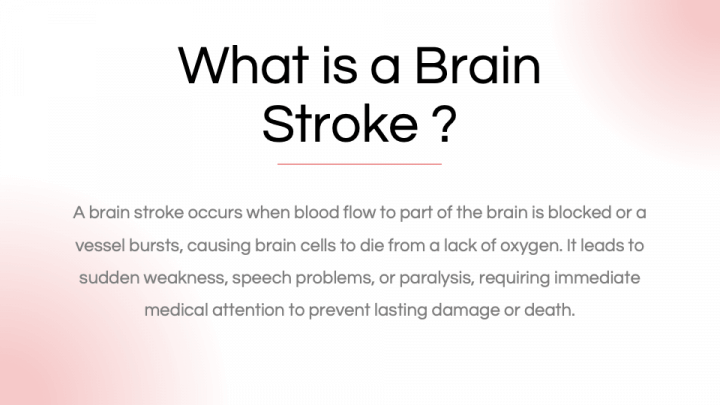 What is a Brain Stroke ?

A brain stroke occurs when blood flow to part of the brain is blocked or a vessel bursts, causing brain cells to die from a lack of oxygen. It leads to sudden weakness, speech problems, or paralysis, requiring immediate medical attention to prevent lasting damage or death.